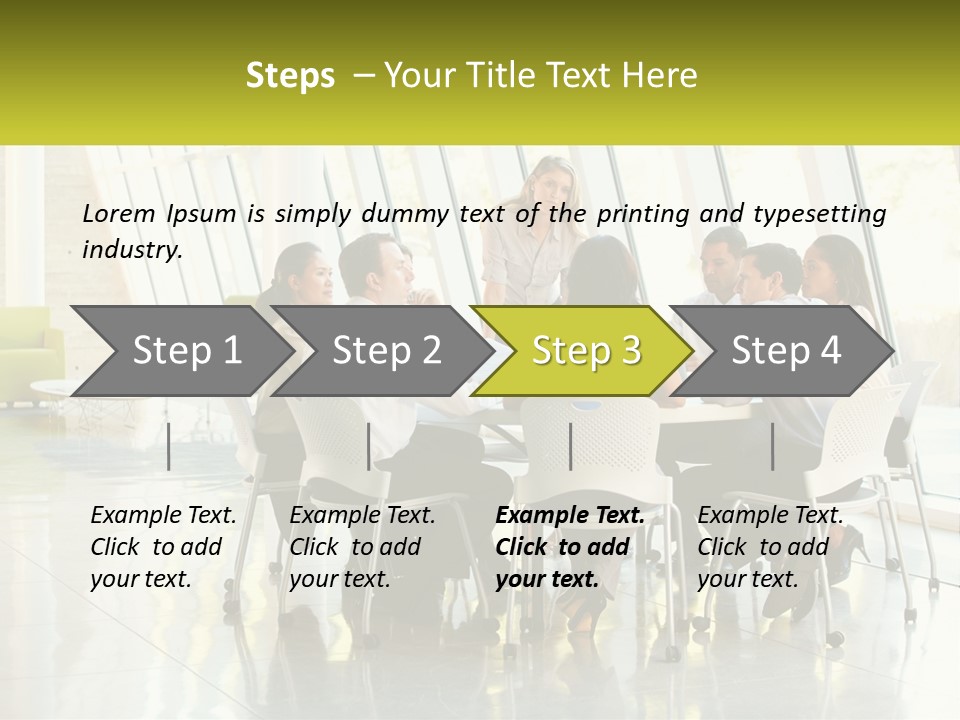 Steps – Your Title Text Here

Lorem Ipsum is simply dummy text of the printing and typesetting industry.

Step 1

Step 2

Step 3

Step 4

Example Text. Click to add your text.

Example Text. Click to add your text.

Example Text. Click to add your text.

Example Text. Click to add your text.